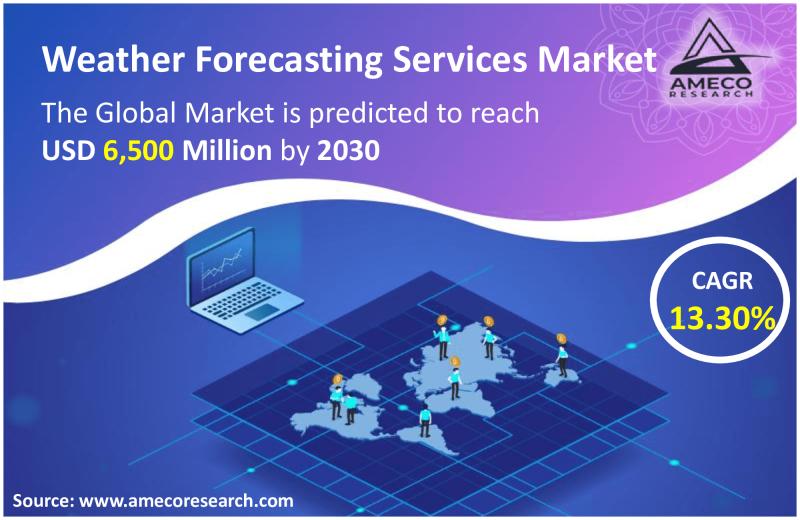 Weather Forecasting Services Market

AMECO RESEARCH

The Global Market is predicted to reach USD 6,500 Million by 2030

CAGR 13.30%

Source: www.amecoresearch.com